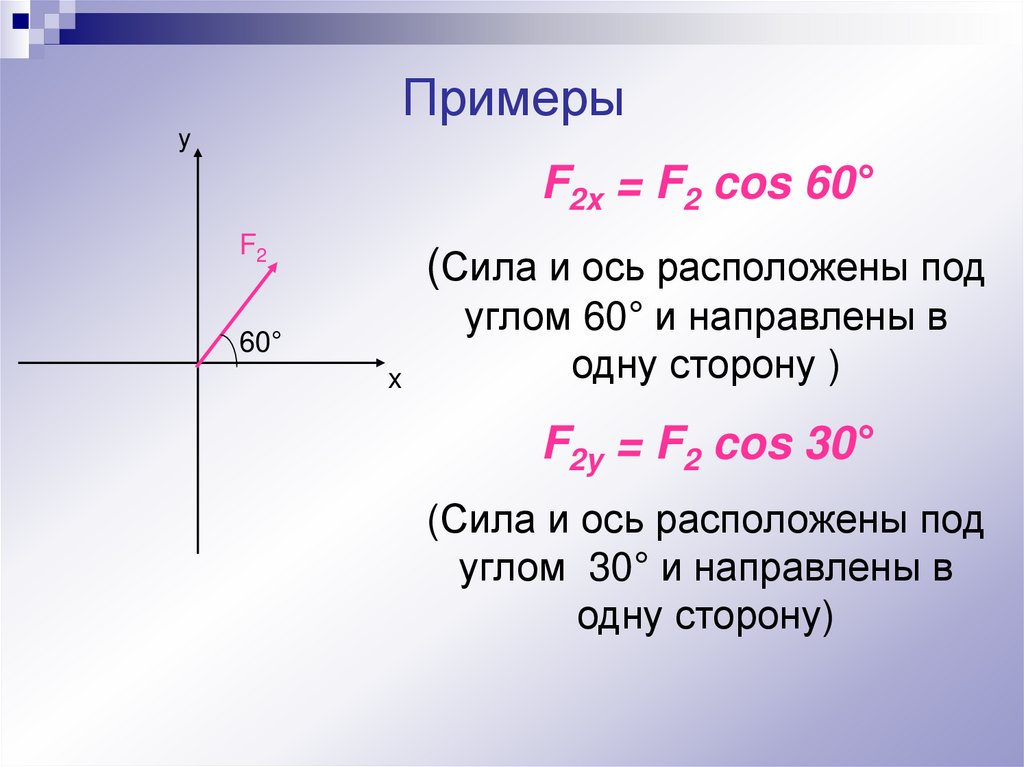 Примеры

y

$F_2$

60°

x

$F_{2x} = F_2 \cos 60°$

(Сила и ось расположены под углом 60° и направлены в одну сторону )

$F_{2y} = F_2 \cos 30°$

(Сила и ось расположены под углом 30° и направлены в одну сторону)